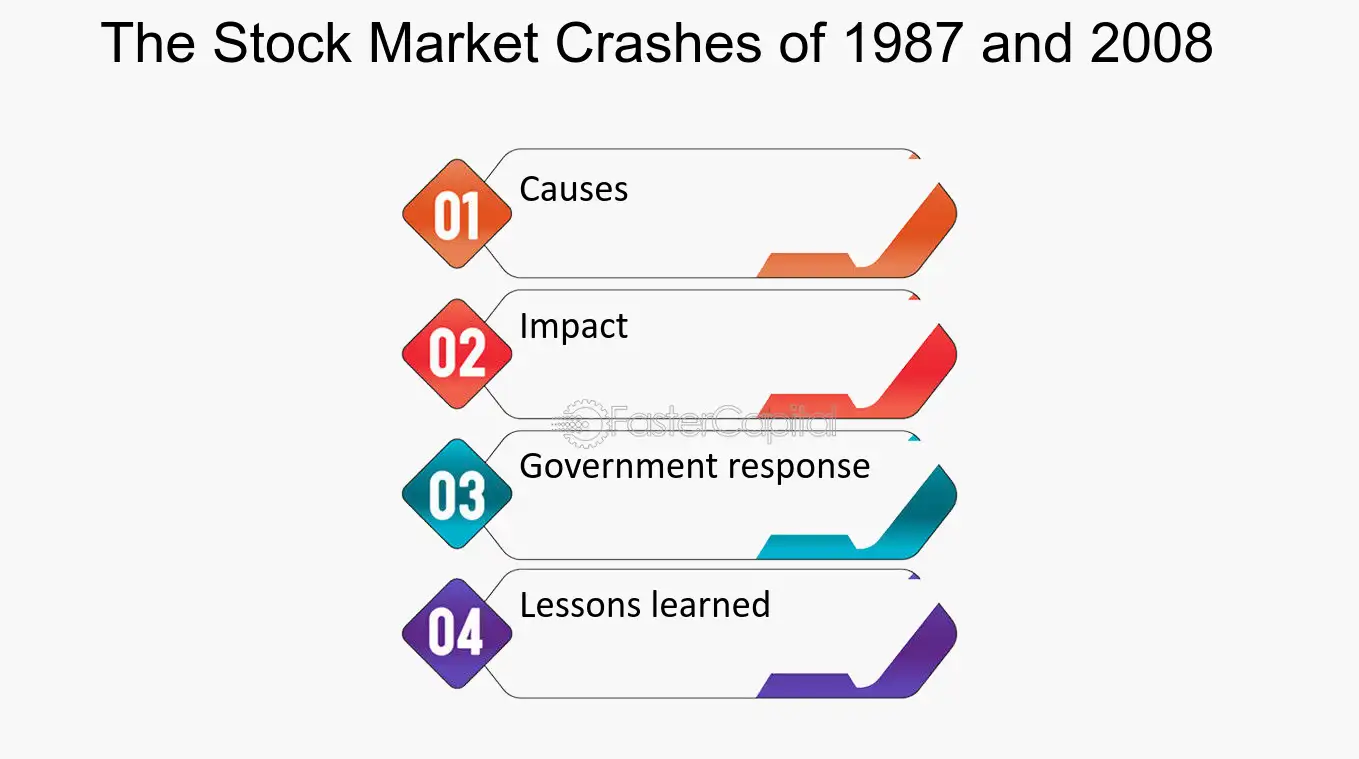 The Stock Market Crashes of 1987 and 2008

01 Causes

02 Impact

FasterCapital

03 Government response

04 Lessons learned